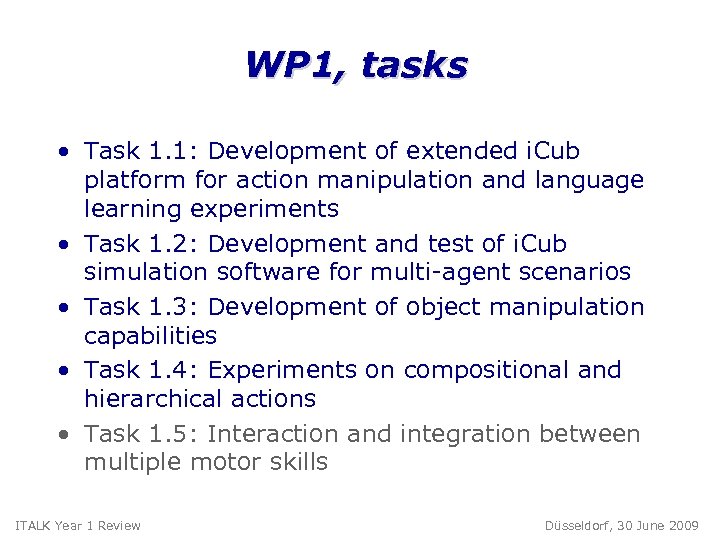 WP1, tasks

• Task 1.1: Development of extended iCub platform for action manipulation and language learning experiments
• Task 1.2: Development and test of iCub simulation software for multi-agent scenarios
• Task 1.3: Development of object manipulation capabilities
• Task 1.4: Experiments on compositional and hierarchical actions
• Task 1.5: Interaction and integration between multiple motor skills

ITALK Year 1 Review

Düsseldorf, 30 June 2009